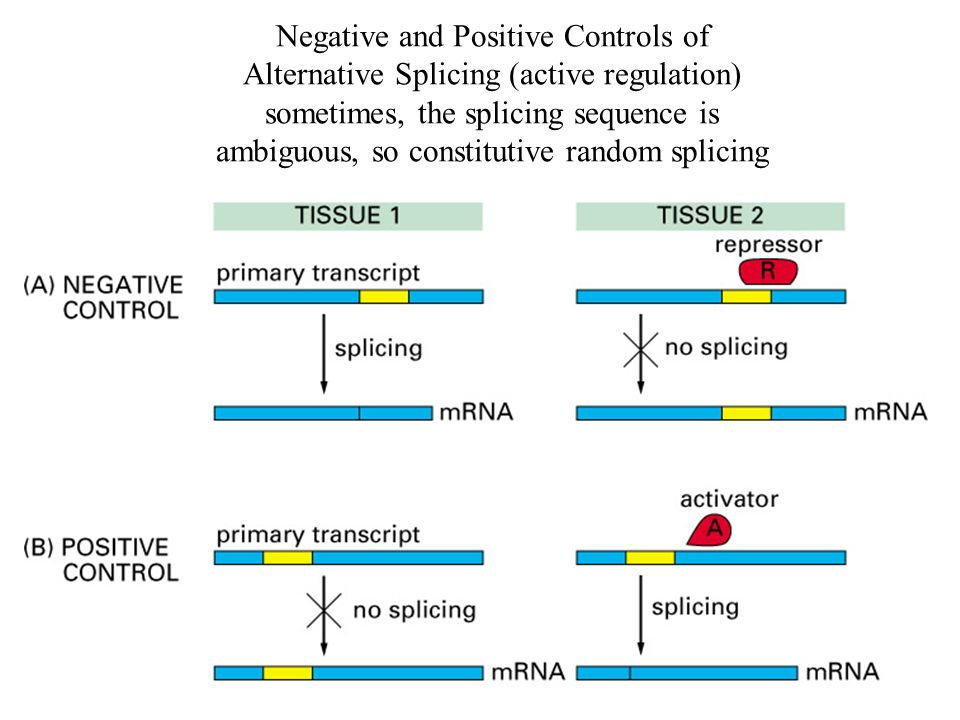 Negative and Positive Controls of Alternative Splicing (active regulation) sometimes, the splicing sequence is ambiguous, so constitutive random splicing

TISSUE 1

TISSUE 2

(A) NEGATIVE CONTROL

primary transcript

splicing

mRNA

repressor

R

no splicing

mRNA

(B) POSITIVE CONTROL

primary transcript

no splicing

mRNA

activator

A

splicing

mRNA